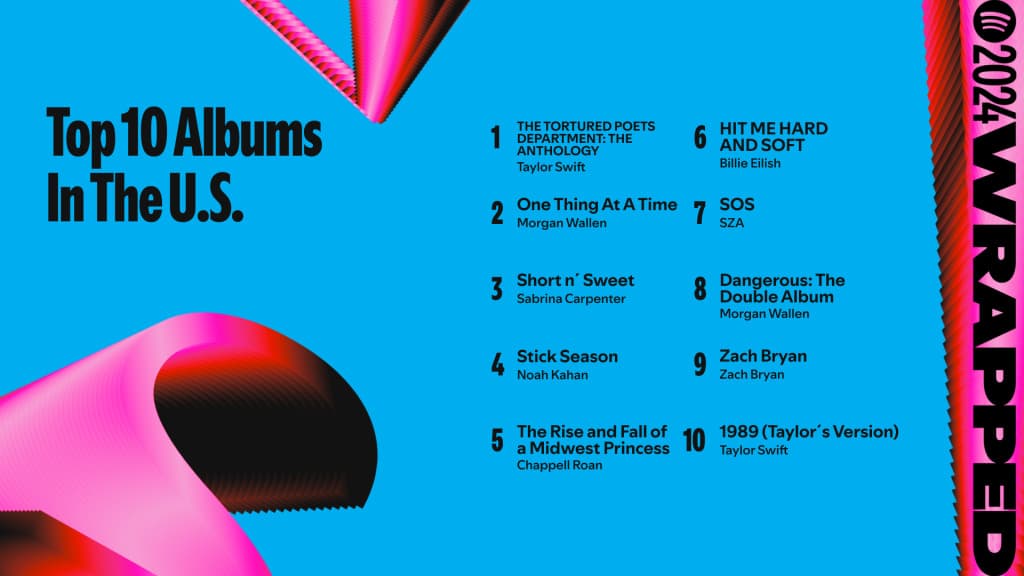 Top 10 Albums In The U.S.

1 THE TORTURED POETS DEPARTMENT: THE ANTHOLOGY
Taylor Swift

2 One Thing At A Time
Morgan Wallen

3 Short n´ Sweet
Sabrina Carpenter

4 Stick Season
Noah Kahan

5 The Rise and Fall of a Midwest Princess
Chappell Roan

6 HIT ME HARD AND SOFT
Billie Eilish

7 SOS
SZA

8 Dangerous: The Double Album
Morgan Wallen

9 Zach Bryan
Zach Bryan

10 1989 (Taylor´s Version)
Taylor Swift

2024 WRAPPED